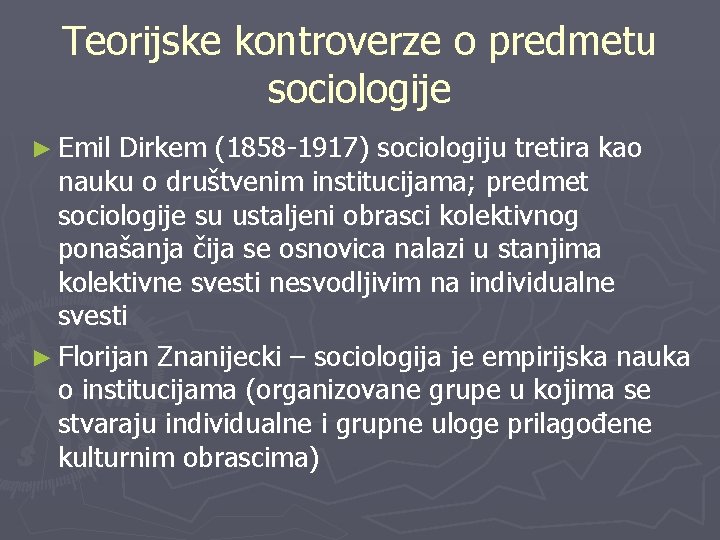 Teorijske kontroverze o predmetu sociologije

► Emil Dirkem (1858-1917) sociologiju tretira kao nauku o društvenim institucijama; predmet sociologije su ustaljeni obrasci kolektivnog ponašanja čija se osnovica nalazi u stanjima kolektivne svesti nesvodljivim na individualne svesti

► Florijan Znanijecki – sociologija je empirijska nauka o institucijama (organizovane grupe u kojima se stvaraju individualne i grupne uloge prilagođene kulturnim obrascima)